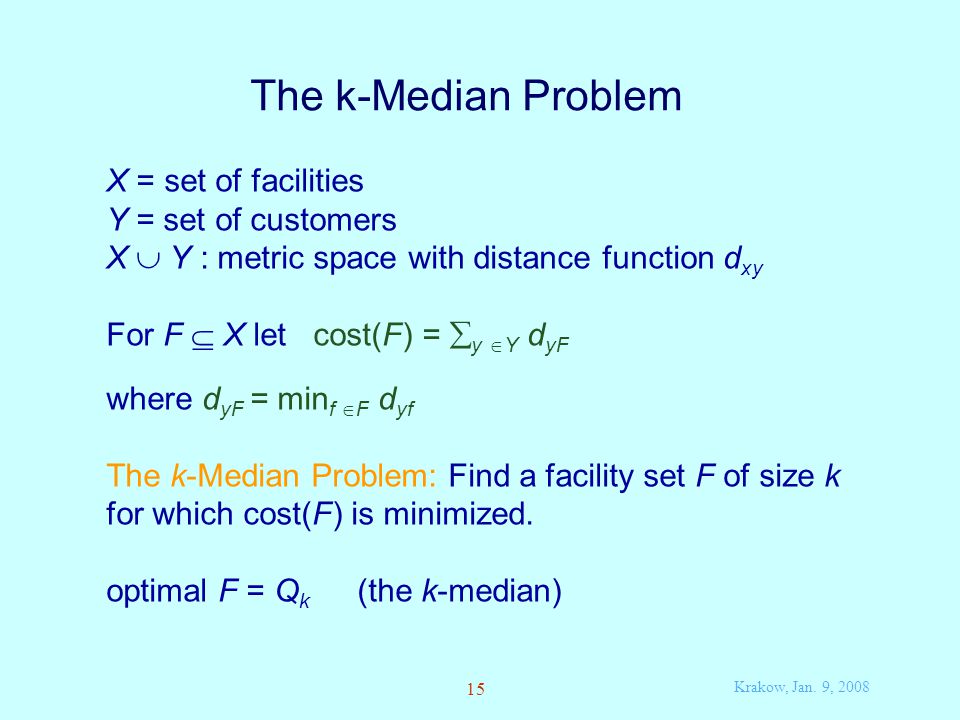 The k-Median Problem

$X$ = set of facilities
$Y$ = set of customers
$X \cup Y$ : metric space with distance function $d_{xy}$

For $F \subseteq X$ let cost($F$) = $\sum_{y \in Y} d_{yF}$

where $d_{yF} = \min_{f \in F} d_{yf}$

The $k$-Median Problem: Find a facility set $F$ of size $k$ for which cost($F$) is minimized.

optimal $F = Q_k$ (the $k$-median)

15

Krakow, Jan. 9, 2008